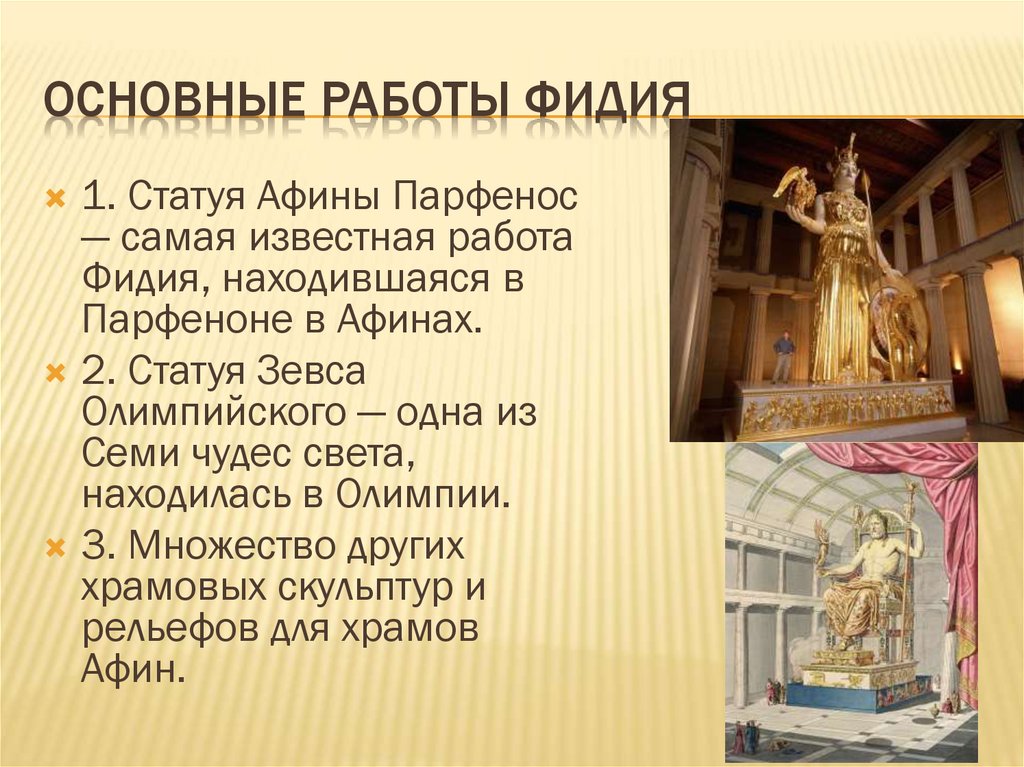 ОСНОВНЫЕ РАБОТЫ ФИДИЯ

1. Статуя Афины Парфенос — самая известная работа Фидия, находившаяся в Парфеноне в Афинах.

2. Статуя Зевса Олимпийского — одна из Семи чудес света, находилась в Олимпии.

3. Множество других храмовых скульптур и рельефов для храмов Афин.